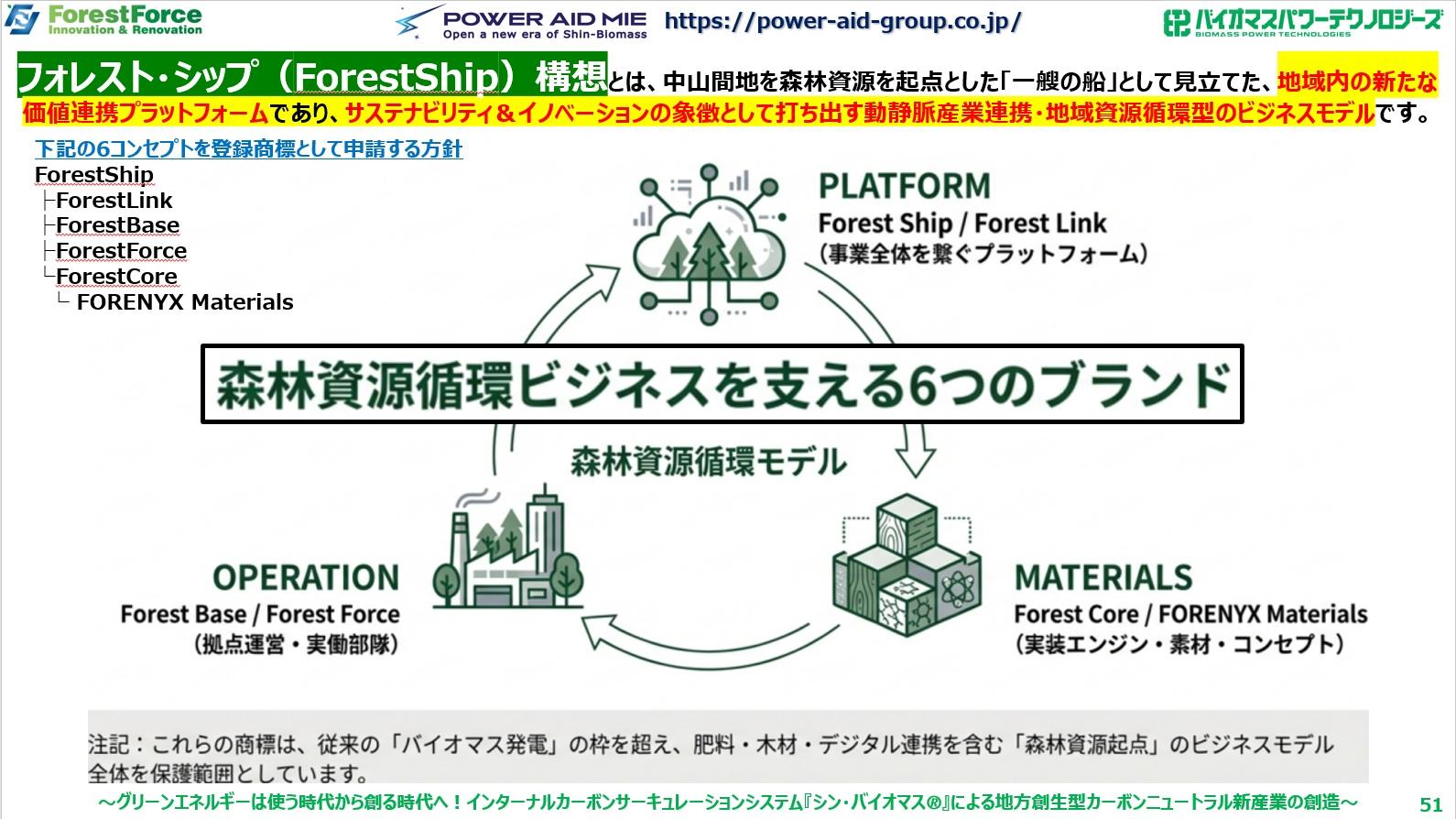 ForestForce
Innovation & Renovation

POWER AID MIE
Open a new era of Shin-Biomass

https://power-aid-group.co.jp/

バイオマスパワーテクノロジーズ
BIOMASS POWER TECHNOLOGIES

フォレスト・シップ（ForestShip）構想とは、中山間地を森林資源を起点とした「一艘の船」として見立てた、地域内の新たな価値連携プラットフォームであり、サステナビリティ＆イノベーションの象徴として打ち出す動静脈産業連携・地域資源循環型のビジネスモデルです。

下記の6コンセプトを登録商標として申請する方針
ForestShip
├ForestLink
├ForestBase
├ForestForce
└ForestCore
└ FORENYX Materials

PLATFORM
Forest Ship / Forest Link
（事業全体を繋ぐプラットフォーム）

森林資源循環ビジネスを支える6つのブランド

森林資源循環モデル

OPERATION
Forest Base / Forest Force
（拠点運営・実働部隊）

MATERIALS
Forest Core / FORENYX Materials
（実装エンジン・素材・コンセプト）

注記：これらの商標は、従来の「バイオマス発電」の枠を超え、肥料・木材・デジタル連携を含む「森林資源起点」のビジネスモデル全体を保護範囲としています。

～グリーンエネルギーは使う時代から創る時代へ！インターナルカーボンサーキュレーションシステム『シン・バイオマス®』による地方創生型カーボンニュートラル新産業の創造～

51